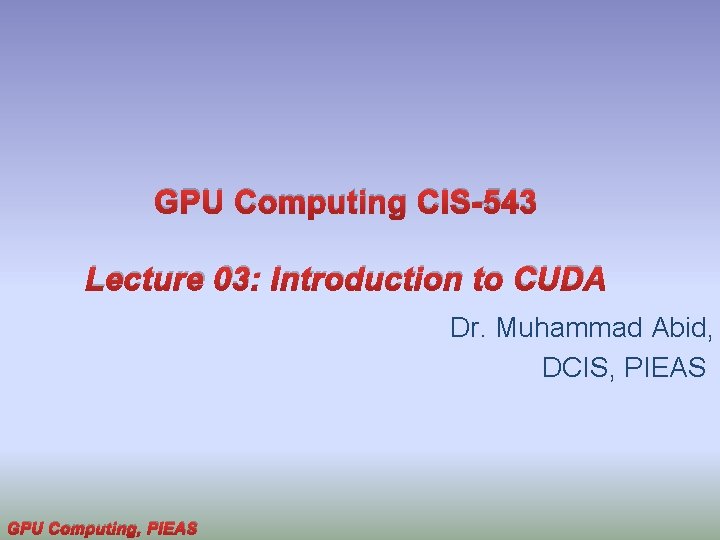 GPU Computing CIS-543

Lecture 03: Introduction to CUDA

Dr. Muhammad Abid,
DCIS, PIEAS

GPU Computing, PIEAS